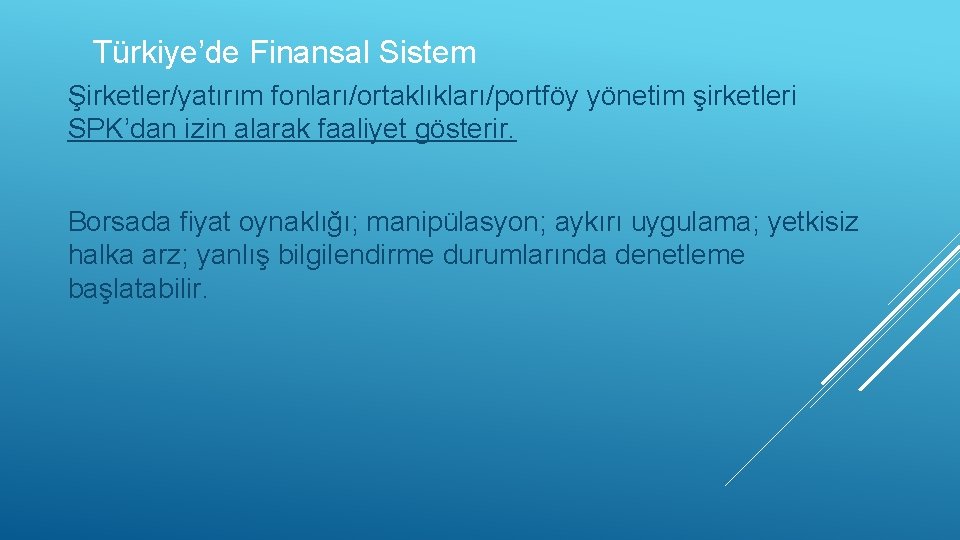 Türkiye’de Finansal Sistem

Şirketler/yatırım fonları/ortaklıkları/portföy yönetim şirketleri SPK’dan izin alarak faaliyet gösterir.

Borsada fiyat oynaklığı; manipülasyon; aykırı uygulama; yetkisiz halka arz; yanlış bilgilendirme durumlarında denetleme başlatabilir.